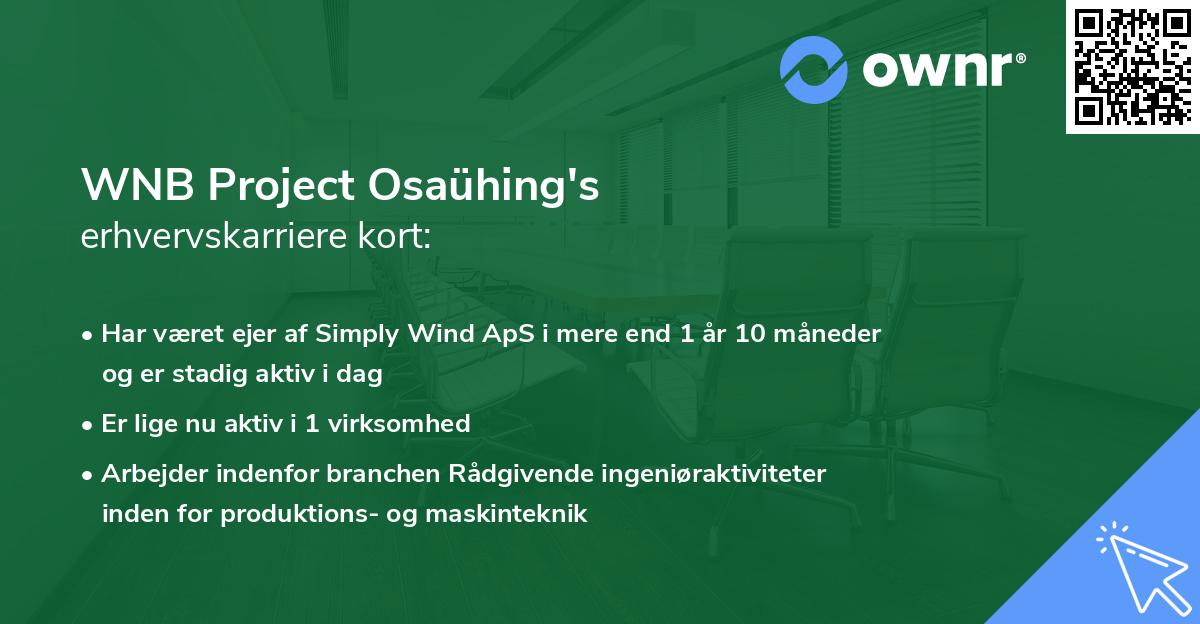 ownr®

WNB Project Osaühing's
erhvervskarriere kort:

• Har været ejer af Simply Wind ApS i mere end 1 år 10 måneder og er stadig aktiv i dag
• Er lige nu aktiv i 1 virksomhed
• Arbejder indenfor branchen Rådgivende ingeniøraktiviteter inden for produktions- og maskinteknik